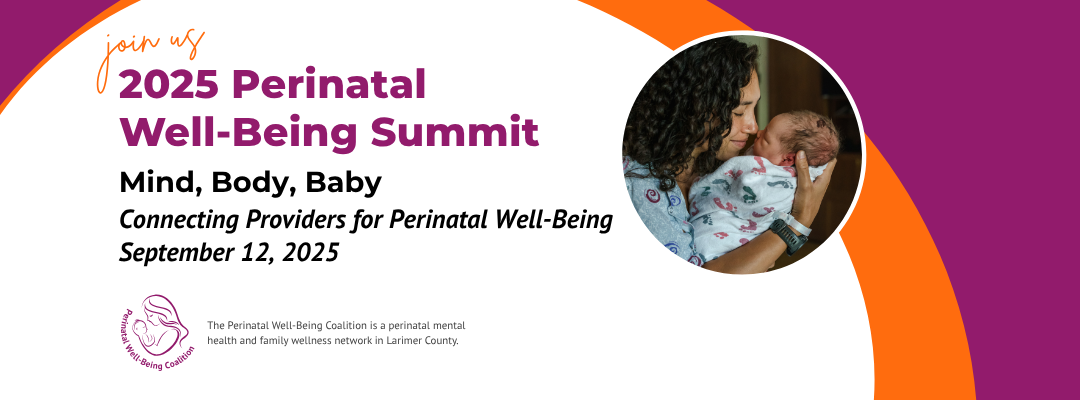 join us
2025 Perinatal Well-Being Summit

Mind, Body, Baby

Connecting Providers for Perinatal Well-Being
September 12, 2025

Perinatal Well-Being Coalition

The Perinatal Well-Being Coalition is a perinatal mental health and family wellness network in Larimer County.